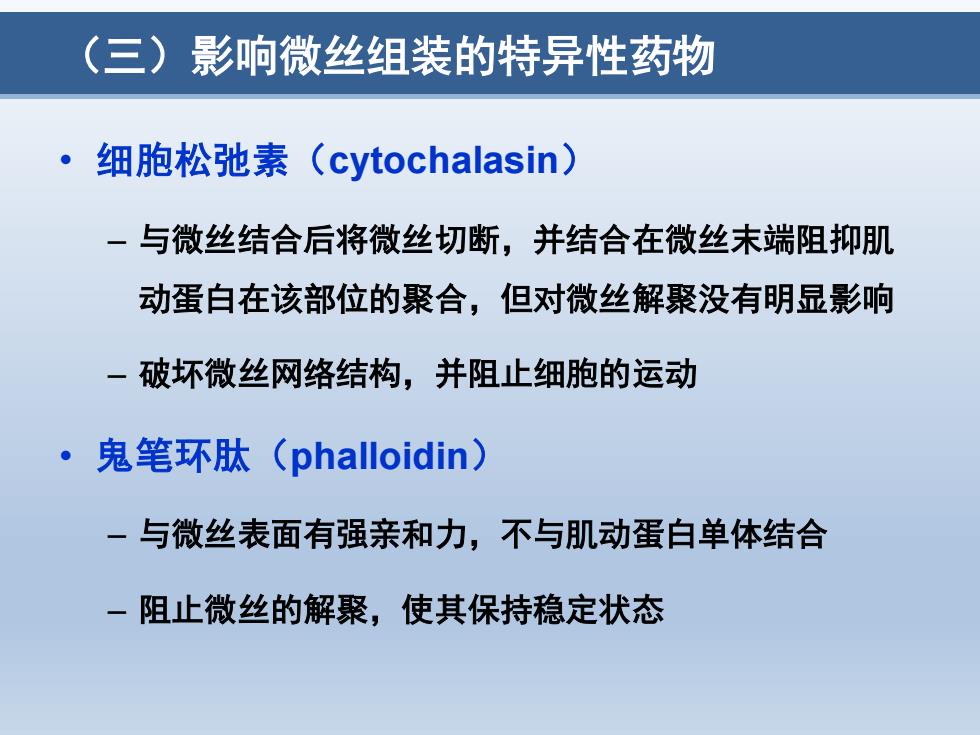 （三）影响微丝组装的特异性药物

• 细胞松弛素（cytochalasin）

– 与微丝结合后将微丝切断，并结合在微丝末端阻抑肌动蛋白在该部位的聚合，但对微丝解聚没有明显影响

– 破坏微丝网络结构，并阻止细胞的运动

• 鬼笔环肽（phalloidin）

– 与微丝表面有强亲和力，不与肌动蛋白单体结合

– 阻止微丝的解聚，使其保持稳定状态